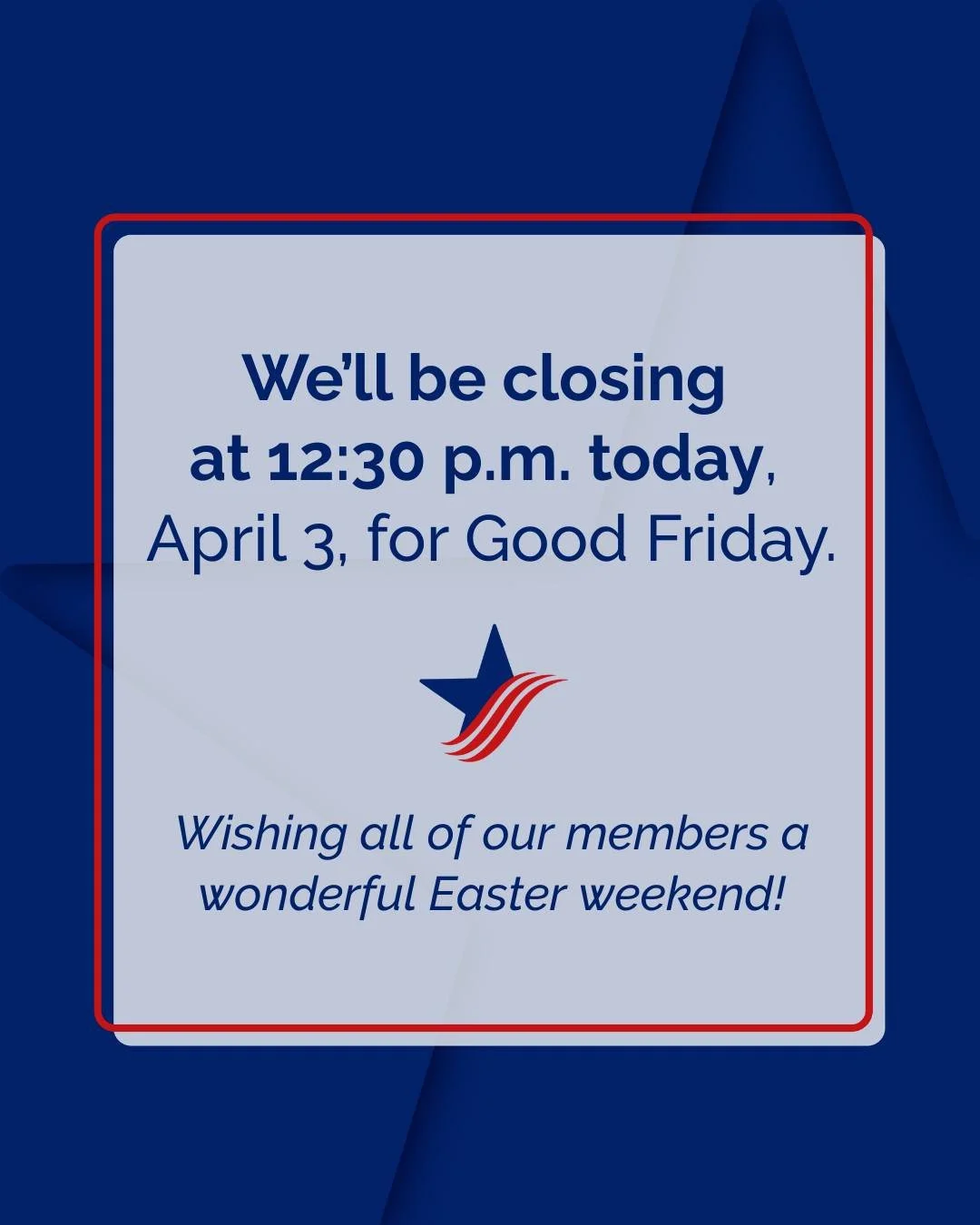 We'll be closing at 12:30 p.m. today, April 3, for Good Friday.

Wishing all of our members a wonderful Easter weekend!